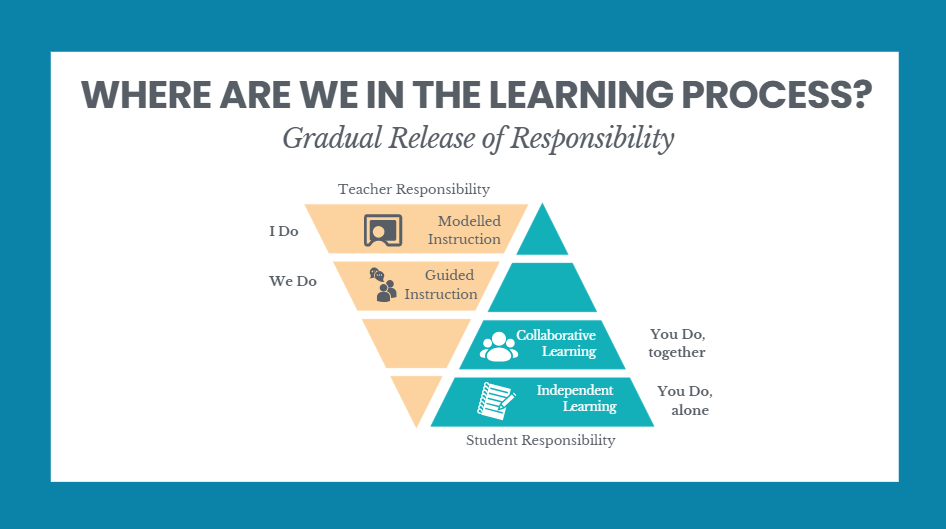 WHERE ARE WE IN THE LEARNING PROCESS?
Gradual Release of Responsibility

Teacher Responsibility

I Do
Modelled Instruction

We Do
Guided Instruction

Collaborative Learning
You Do, together

Independent Learning
You Do, alone

Student Responsibility